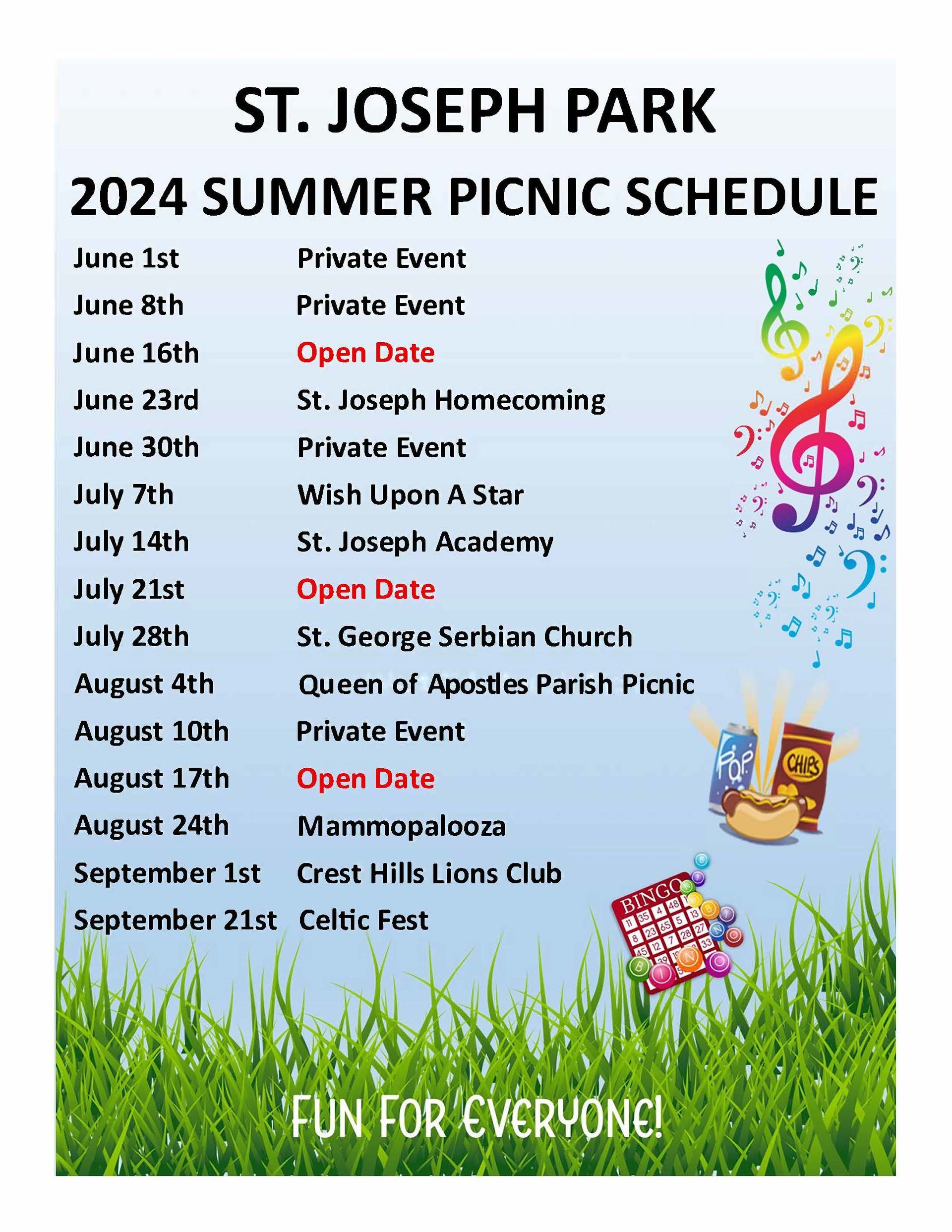 ST. JOSEPH PARK

2024 SUMMER PICNIC SCHEDULE

| | |
|---|---|
| June 1st | Private Event |
| June 8th | Private Event |
| June 16th | Open Date |
| June 23rd | St. Joseph Homecoming |
| June 30th | Private Event |
| July 7th | Wish Upon A Star |
| July 14th | St. Joseph Academy |
| July 21st | Open Date |
| July 28th | St. George Serbian Church |
| August 4th | Queen of Apostles Parish Picnic |
| August 10th | Private Event |
| August 17th | Open Date |
| August 24th | Mammopalooza |
| September 1st | Crest Hills Lions Club |
| September 21st | Celtic Fest |

POP CHIPS

BINGO

FUN FOR EVERYONE!